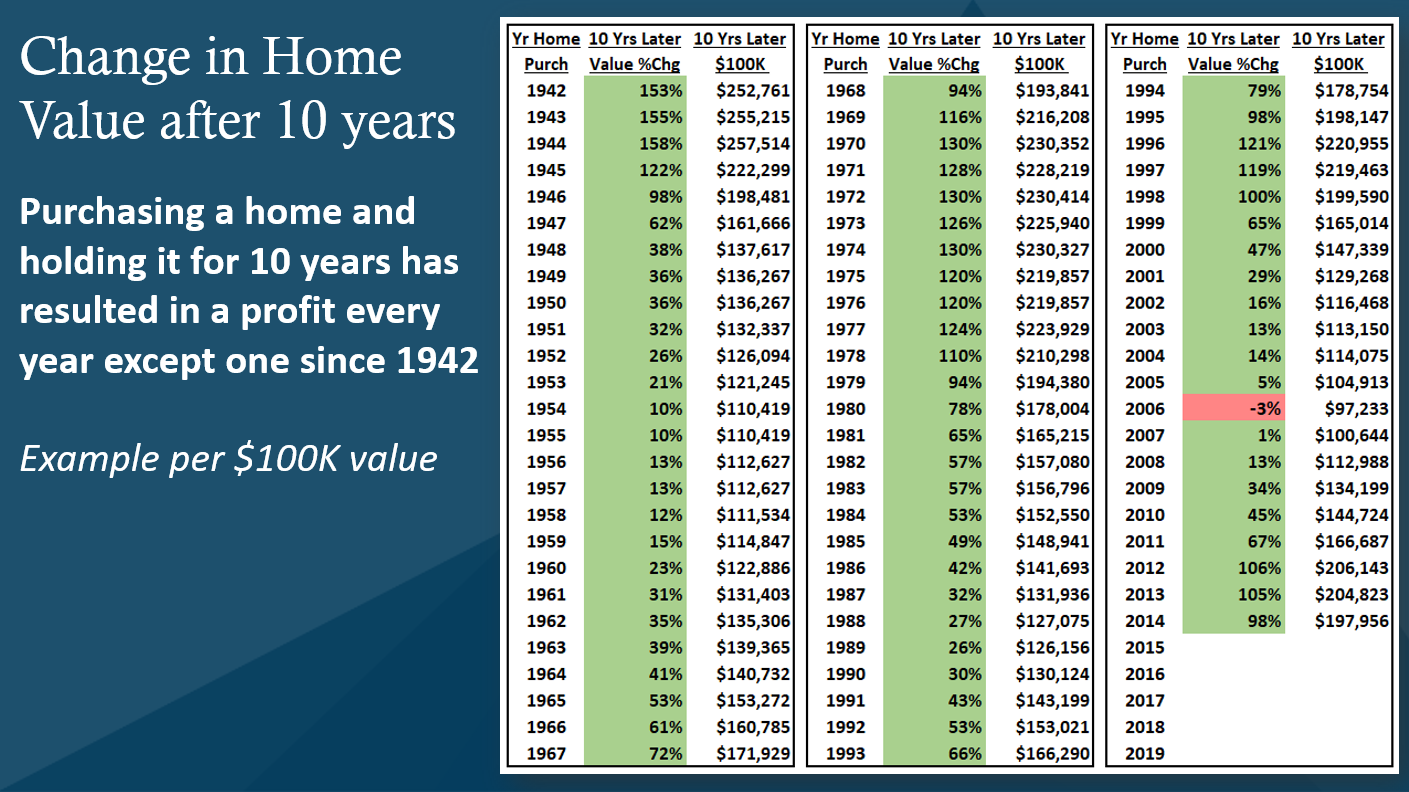 Change in Home Value after 10 years

Purchasing a home and holding it for 10 years has resulted in a profit every year except one since 1942

Example per $100K value

| Yr Home Purch | 10 Yrs Later Value %Chg | 10 Yrs Later $100K |
|---|---|---|
| 1942 | 153% | $252,761 |
| 1943 | 155% | $255,215 |
| 1944 | 158% | $257,514 |
| 1945 | 122% | $222,299 |
| 1946 | 98% | $198,481 |
| 1947 | 62% | $161,666 |
| 1948 | 38% | $137,617 |
| 1949 | 36% | $136,267 |
| 1950 | 36% | $136,267 |
| 1951 | 32% | $132,337 |
| 1952 | 26% | $126,094 |
| 1953 | 21% | $121,245 |
| 1954 | 10% | $110,419 |
| 1955 | 10% | $110,419 |
| 1956 | 13% | $112,627 |
| 1957 | 13% | $112,627 |
| 1958 | 12% | $111,534 |
| 1959 | 15% | $114,847 |
| 1960 | 23% | $122,886 |
| 1961 | 31% | $131,403 |
| 1962 | 35% | $135,306 |
| 1963 | 39% | $139,365 |
| 1964 | 41% | $140,732 |
| 1965 | 53% | $153,272 |
| 1966 | 61% | $160,785 |
| 1967 | 72% | $171,929 |

| Yr Home Purch | 10 Yrs Later Value %Chg | 10 Yrs Later $100K |
|---|---|---|
| 1968 | 94% | $193,841 |
| 1969 | 116% | $216,208 |
| 1970 | 130% | $230,352 |
| 1971 | 128% | $228,219 |
| 1972 | 130% | $230,414 |
| 1973 | 126% | $225,940 |
| 1974 | 130% | $230,327 |
| 1975 | 120% | $219,857 |
| 1976 | 120% | $219,857 |
| 1977 | 124% | $223,929 |
| 1978 | 110% | $210,298 |
| 1979 | 94% | $194,380 |
| 1980 | 78% | $178,004 |
| 1981 | 65% | $165,215 |
| 1982 | 57% | $157,080 |
| 1983 | 57% | $156,796 |
| 1984 | 53% | $152,550 |
| 1985 | 49% | $148,941 |
| 1986 | 42% | $141,693 |
| 1987 | 32% | $131,936 |
| 1988 | 27% | $127,075 |
| 1989 | 26% | $126,156 |
| 1990 | 30% | $130,124 |
| 1991 | 43% | $143,199 |
| 1992 | 53% | $153,021 |
| 1993 | 66% | $166,290 |

| Yr Home Purch | 10 Yrs Later Value %Chg | 10 Yrs Later $100K |
|---|---|---|
| 1994 | 79% | $178,754 |
| 1995 | 98% | $198,147 |
| 1996 | 121% | $220,955 |
| 1997 | 119% | $219,463 |
| 1998 | 100% | $199,590 |
| 1999 | 65% | $165,014 |
| 2000 | 47% | $147,339 |
| 2001 | 29% | $129,268 |
| 2002 | 16% | $116,468 |
| 2003 | 13% | $113,150 |
| 2004 | 14% | $114,075 |
| 2005 | 5% | $104,913 |
| 2006 | -3% | $97,233 |
| 2007 | 1% | $100,644 |
| 2008 | 13% | $112,988 |
| 2009 | 34% | $134,199 |
| 2010 | 45% | $144,724 |
| 2011 | 67% | $166,687 |
| 2012 | 106% | $206,143 |
| 2013 | 105% | $204,823 |
| 2014 | 98% | $197,956 |
| 2015 | | |
| 2016 | | |
| 2017 | | |
| 2018 | | |
| 2019 | | |